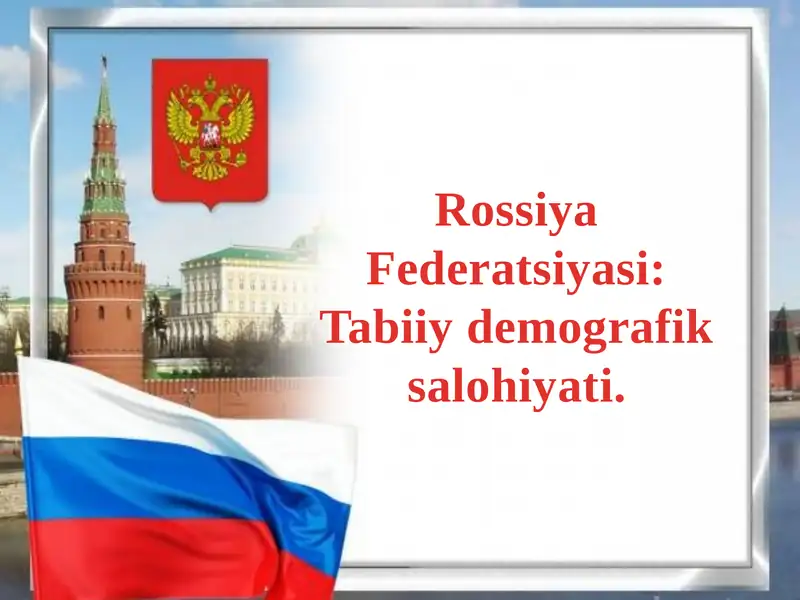 Rossiya Federatsiyasi: Tabiiy demografik salohiyati.